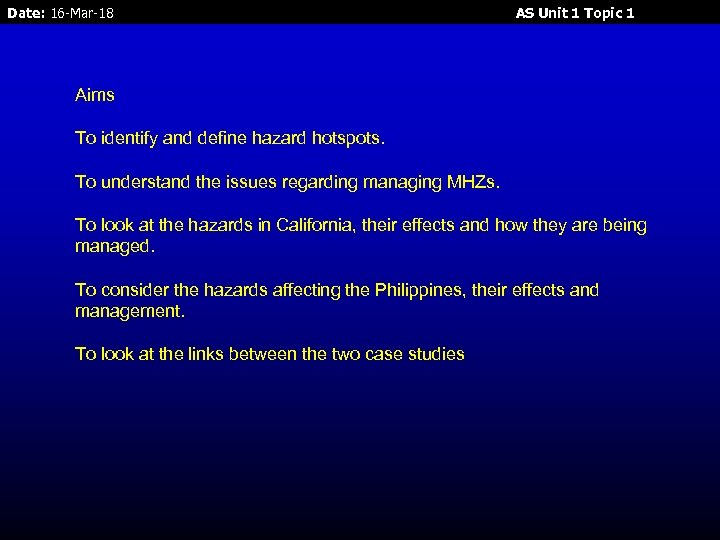 Date: 16-Mar-18

AS Unit 1 Topic 1

Aims

To identify and define hazard hotspots.

To understand the issues regarding managing MHZs.

To look at the hazards in California, their effects and how they are being managed.

To consider the hazards affecting the Philippines, their effects and management.

To look at the links between the two case studies